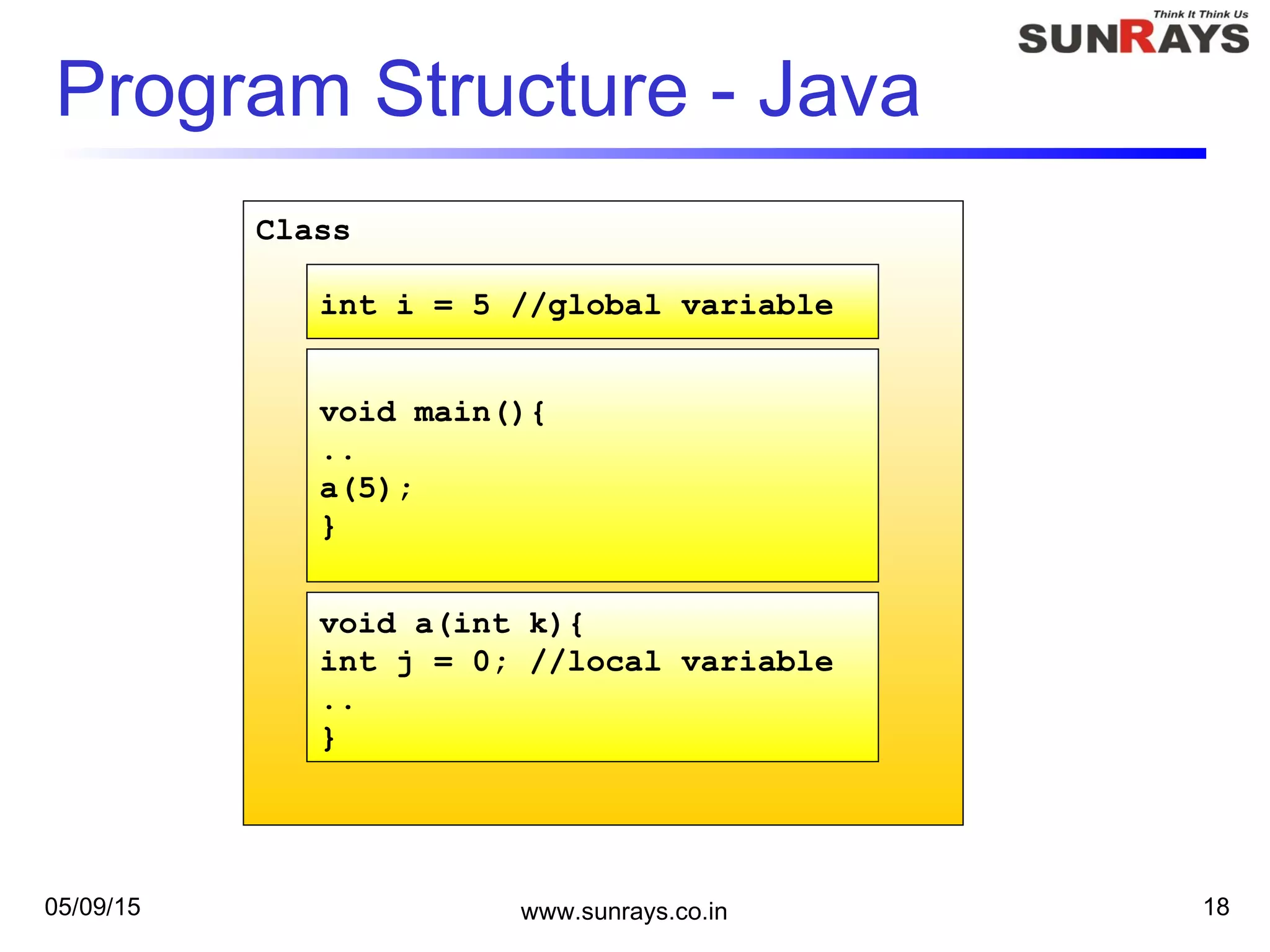 Think It Think Us
SUNRAYS

Program Structure - Java

Class

int i = 5 //global variable

void main(){
..
a(5);
}

void a(int k){
int j = 0; //local variable
..
}

05/09/15

www.sunrays.co.in

18